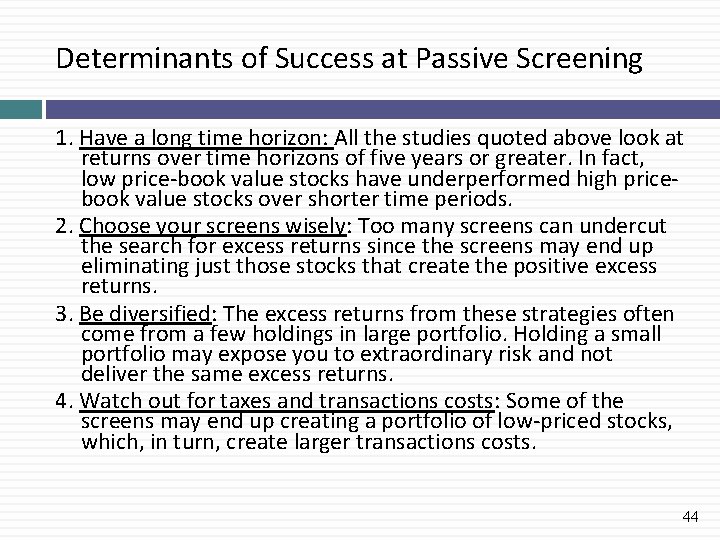 Determinants of Success at Passive Screening

1. Have a long time horizon: All the studies quoted above look at returns over time horizons of five years or greater. In fact, low price-book value stocks have underperformed high price-book value stocks over shorter time periods.

2. Choose your screens wisely: Too many screens can undercut the search for excess returns since the screens may end up eliminating just those stocks that create the positive excess returns.

3. Be diversified: The excess returns from these strategies often come from a few holdings in large portfolio. Holding a small portfolio may expose you to extraordinary risk and not deliver the same excess returns.

4. Watch out for taxes and transactions costs: Some of the screens may end up creating a portfolio of low-priced stocks, which, in turn, create larger transactions costs.

44